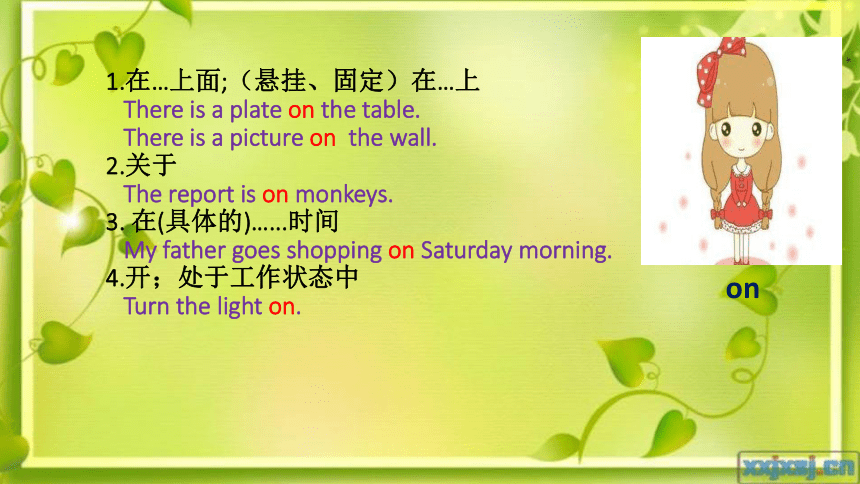 1.在…上面;（悬挂、固定）在…上
There is a plate on the table.
There is a picture on the wall.
2.关于
The report is on monkeys.
3. 在(具体的)……时间
My father goes shopping on Saturday morning.
4.开；处于工作状态中
Turn the light on.

on

xxpxsj.cn